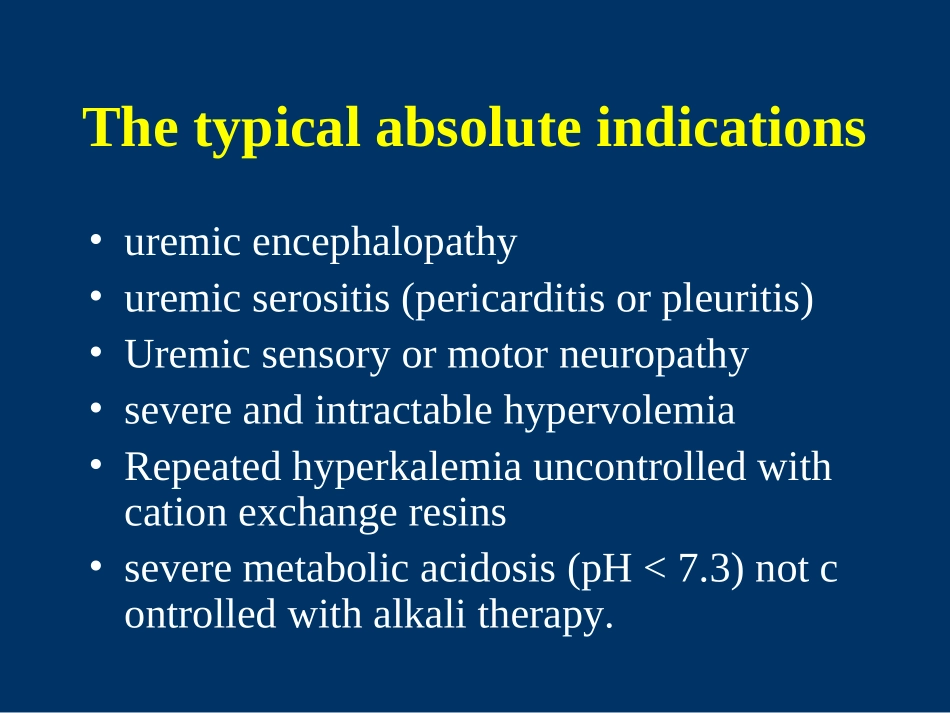 The typical absolute indications

• uremic encephalopathy
• uremic serositis (pericarditis or pleuritis)
• Uremic sensory or motor neuropathy
• severe and intractable hypervolemia
• Repeated hyperkalemia uncontrolled with cation exchange resins
• severe metabolic acidosis (pH < 7.3) not c ontrolled with alkali therapy.